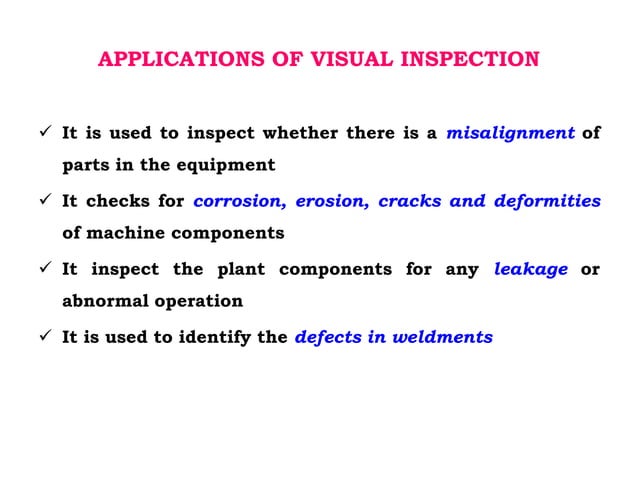 APPLICATIONS OF VISUAL INSPECTION

✓ It is used to inspect whether there is a misalignment of parts in the equipment

✓ It checks for corrosion, erosion, cracks and deformities of machine components

✓ It inspect the plant components for any leakage or abnormal operation

✓ It is used to identify the defects in weldments